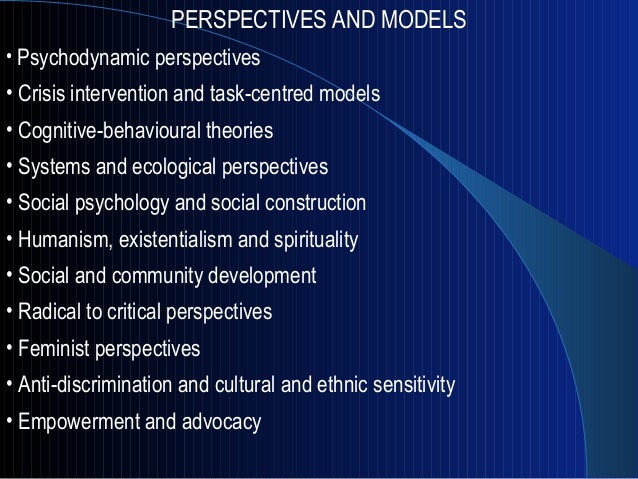 PERSPECTIVES AND MODELS

• Psychodynamic perspectives
• Crisis intervention and task-centred models
• Cognitive-behavioural theories
• Systems and ecological perspectives
• Social psychology and social construction
• Humanism, existentialism and spirituality
• Social and community development
• Radical to critical perspectives
• Feminist perspectives
• Anti-discrimination and cultural and ethnic sensitivity
• Empowerment and advocacy